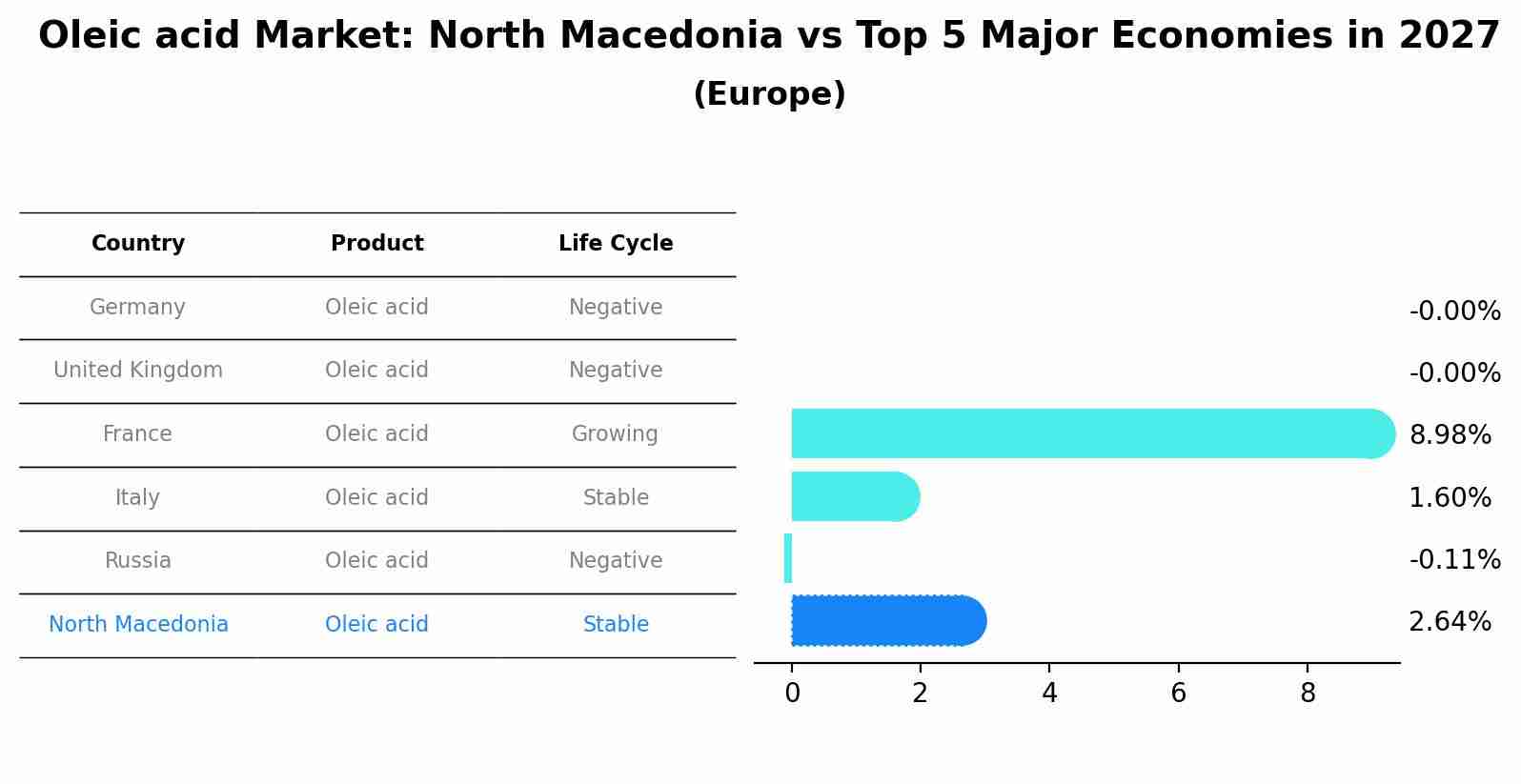 Oleic acid Market: North Macedonia vs Top 5 Major Economies in 2027
(Europe)

| Country | Product | Life Cycle |
|---|---|---|
| Germany | Oleic acid | Negative |
| United Kingdom | Oleic acid | Negative |
| France | Oleic acid | Growing |
| Italy | Oleic acid | Stable |
| Russia | Oleic acid | Negative |
| North Macedonia | Oleic acid | Stable |

-0.00%
-0.00%
8.98%
1.60%
-0.11%
2.64%

0 2 4 6 8